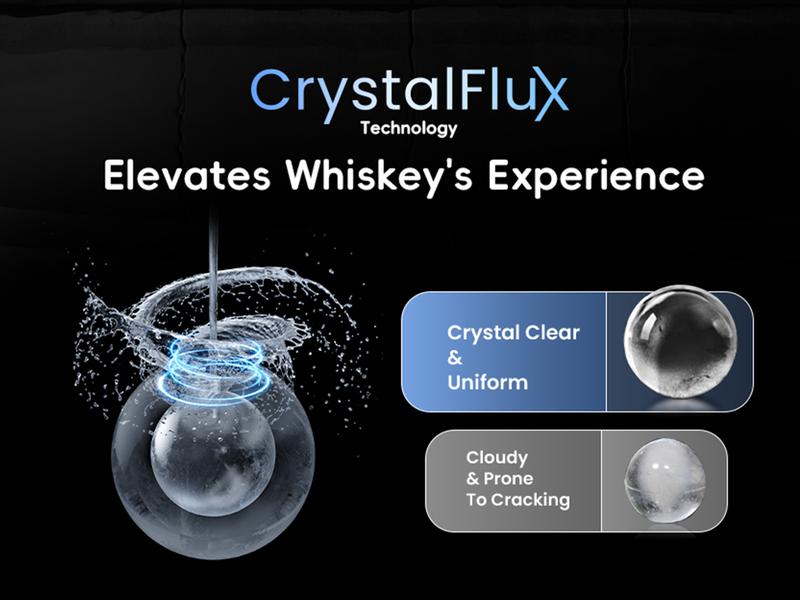 CrystalFlux
Technology

Elevates Whiskey's Experience

Crystal Clear
&
Uniform

Cloudy
& Prone
To Cracking